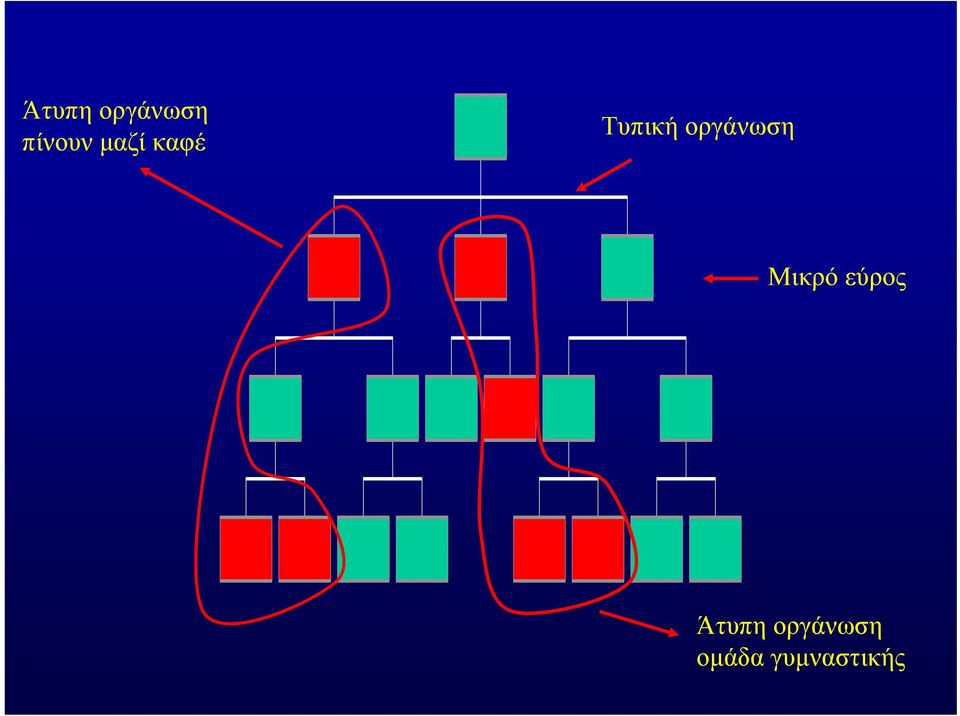 Άτυπη οργάνωση
πίνουν μαζί καφέ

Τυπική οργάνωση

Μικρό εύρος

Άτυπη οργάνωση
ομάδα γυμναστικής